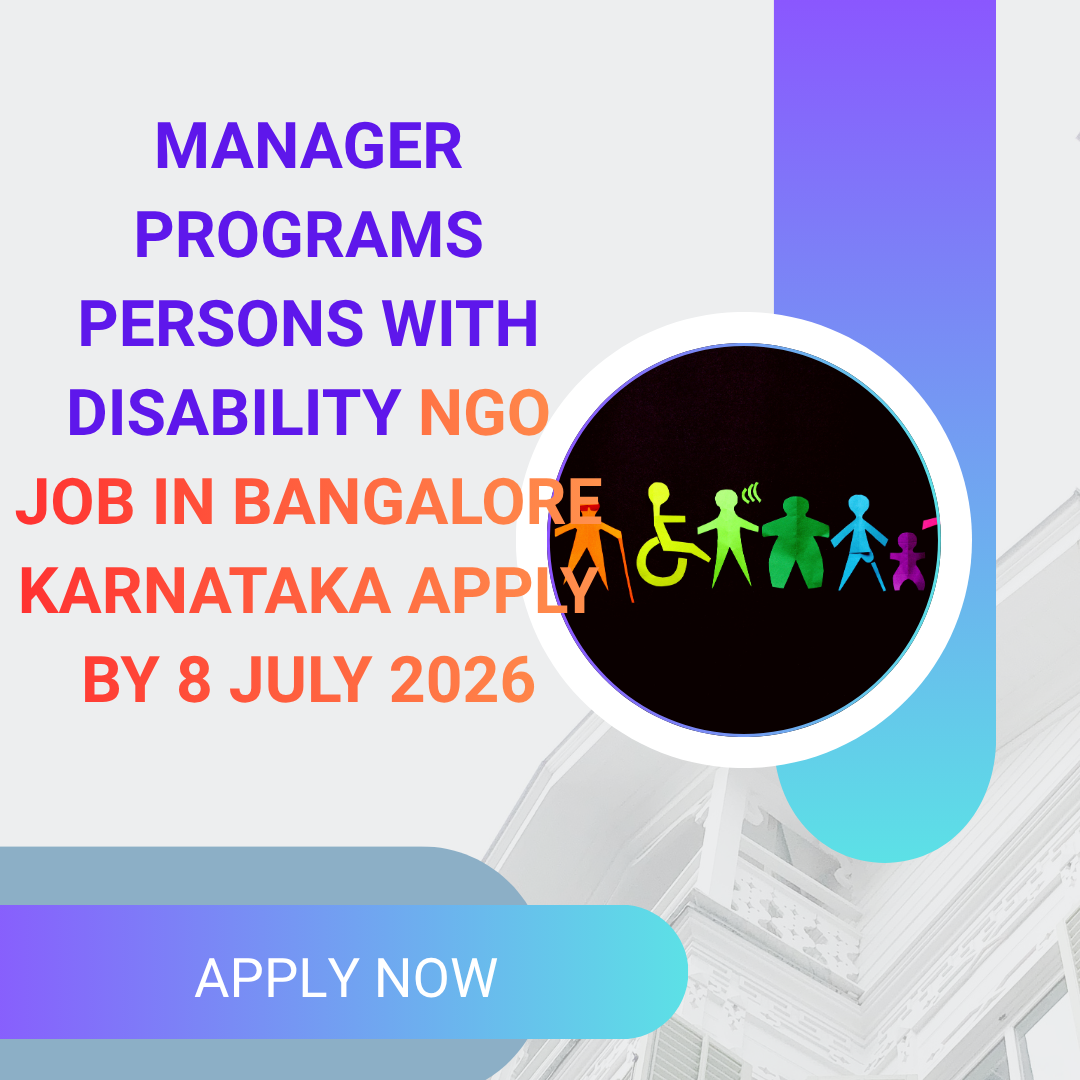 MANAGER PROGRAMS PERSONS WITH DISABILITY NGO JOB IN BANGALORE KARNATAKA APPLY BY 8 JULY 2026

APPLY NOW